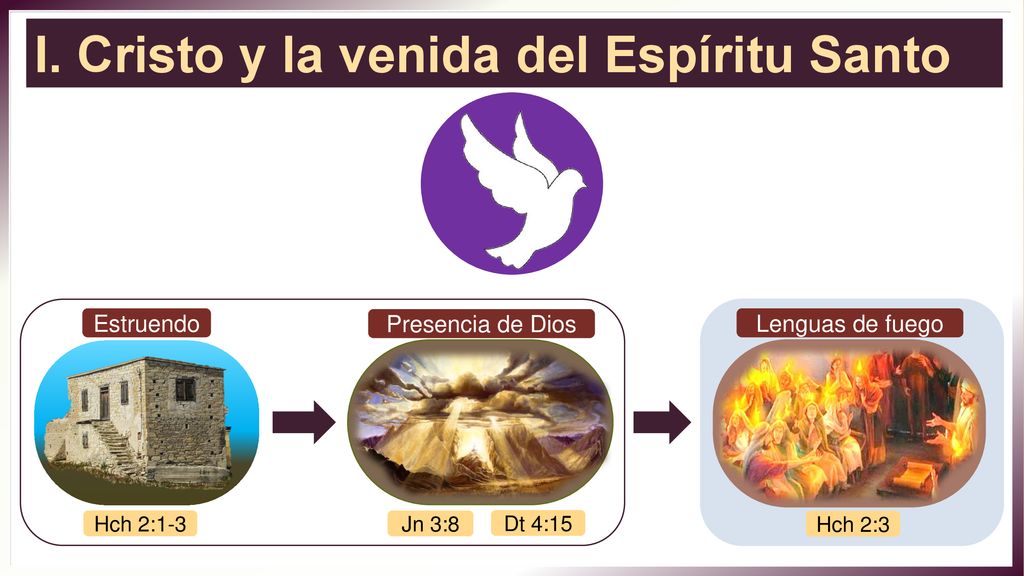 I. Cristo y la venida del Espíritu Santo

Estruendo

Hch 2:1-3

Presencia de Dios

Jn 3:8

Dt 4:15

Lenguas de fuego

Hch 2:3